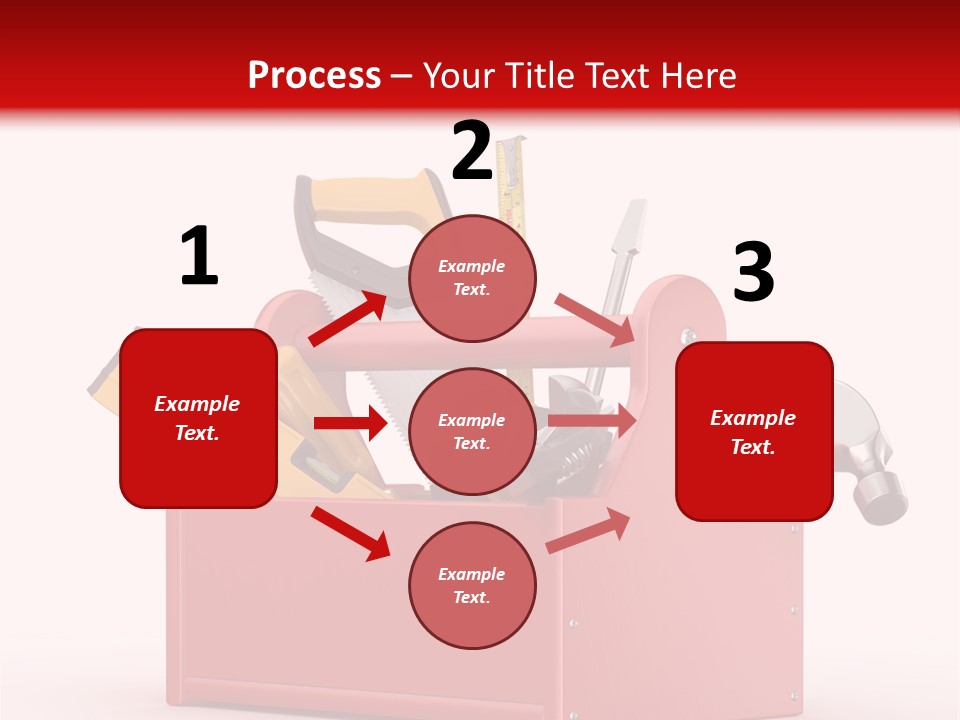 Process – Your Title Text Here

1

Example Text.

2

Example Text.

Example Text.

Example Text.

3

Example Text.